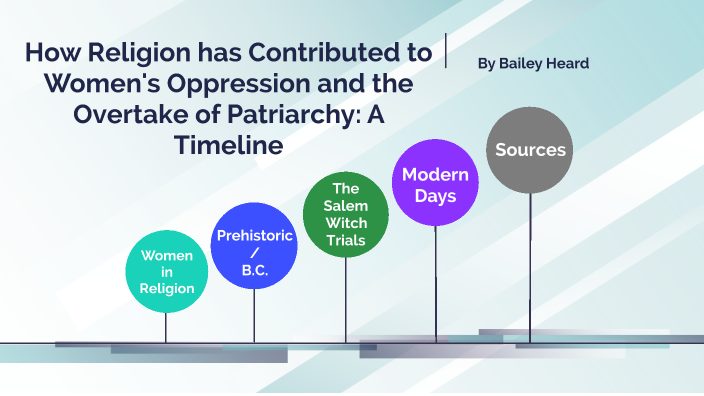 How Religion has Contributed to Women's Oppression and the Overtake of Patriarchy: A Timeline

By Bailey Heard

Women in Religion

Prehistoric / B.C.

The Salem Witch Trials

Modern Days

Sources